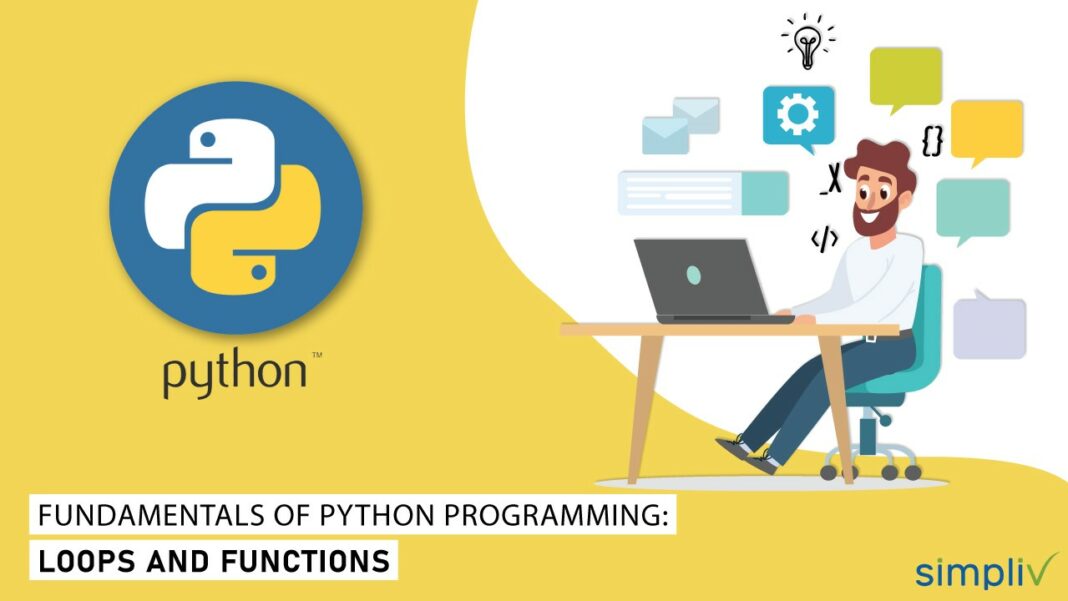 python™

{}

_X

</>

FUNDAMENTALS OF PYTHON PROGRAMMING:
LOOPS AND FUNCTIONS

simpliv